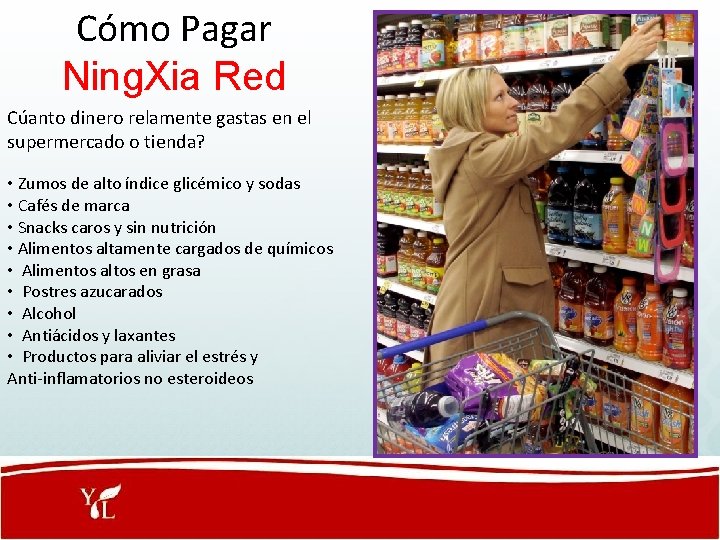 Cómo Pagar
NingXia Red

Cúanto dinero relamente gastas en el supermercado o tienda?

• Zumos de alto índice glicémico y sodas
• Cafés de marca
• Snacks caros y sin nutrición
• Alimentos altamente cargados de químicos
• Alimentos altos en grasa
• Postres azucarados
• Alcohol
• Antiácidos y laxantes
• Productos para aliviar el estrés y Anti-inflamatorios no esteroideos

YL